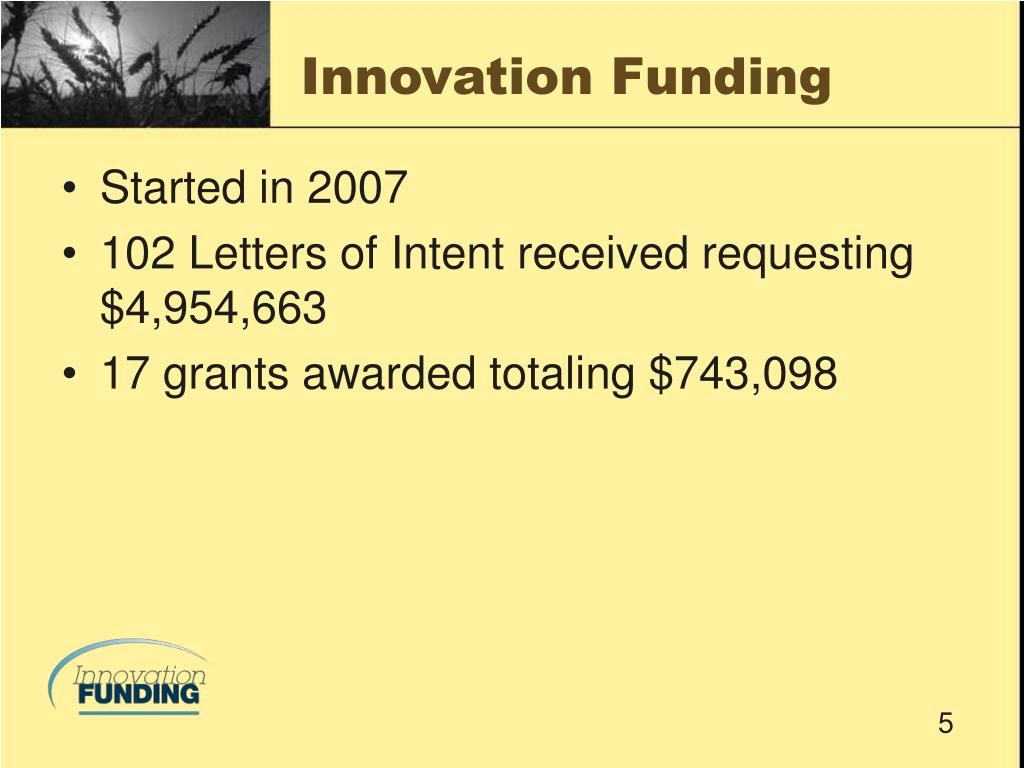 Innovation Funding

• Started in 2007
• 102 Letters of Intent received requesting \$4,954,663
• 17 grants awarded totaling \$743,098

Innovation FUNDING

5